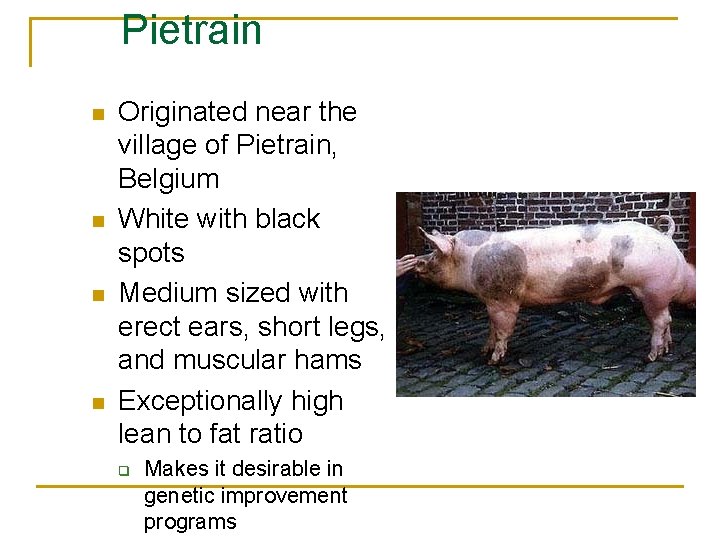 Pietrain

- Originated near the village of Pietrain, Belgium
- White with black spots
- Medium sized with erect ears, short legs, and muscular hams
- Exceptionally high lean to fat ratio
  - Makes it desirable in genetic improvement programs